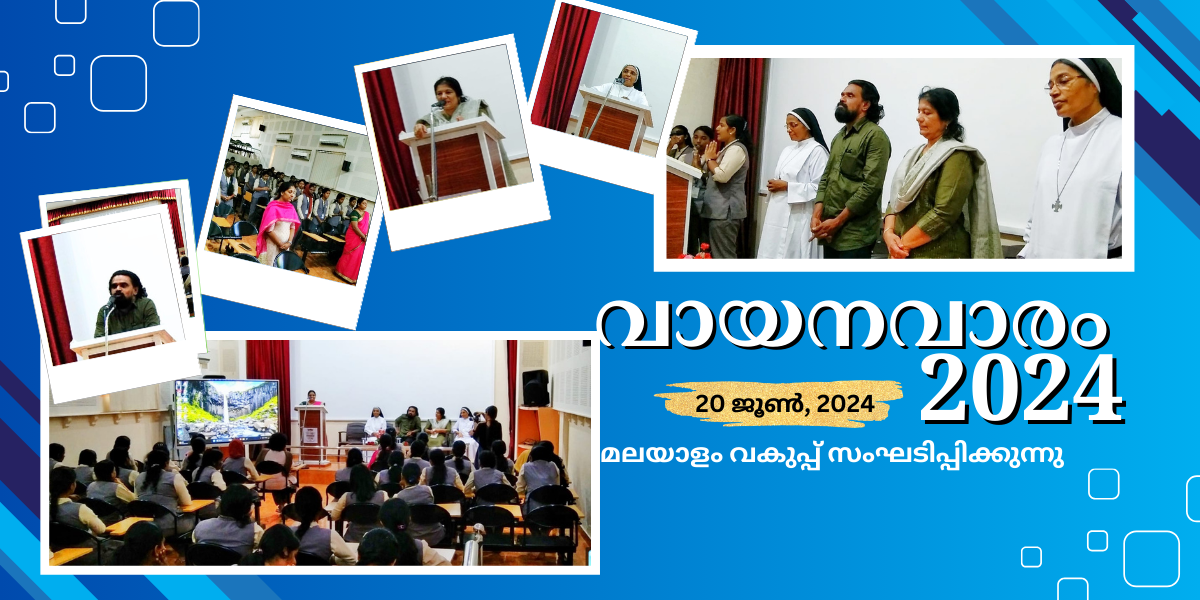 വായനവാരം
2024

20 ജൂൺ, 2024

മലയാളം വകുപ്പ് സംഘടിപ്പിക്കുന്നു